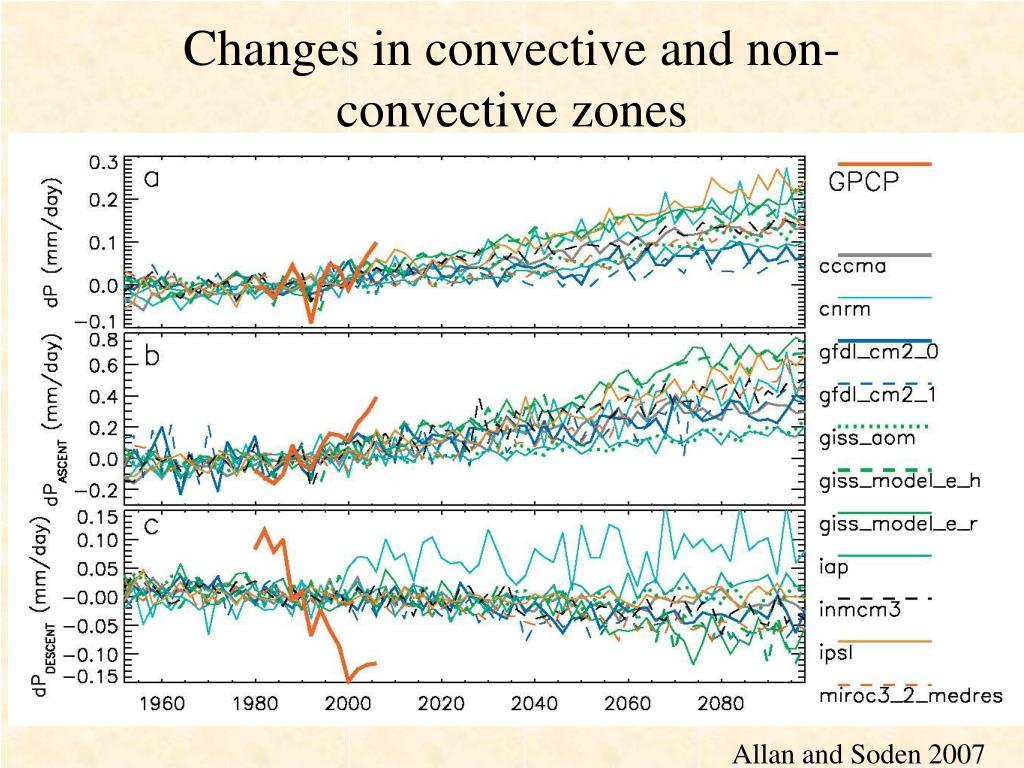 Changes in convective and non-convective zones

a
dP (mm/day)
0.3
0.2
0.1
0.0
−0.1

b
$dP_{ASCENT}$ (mm/day)
0.8
0.6
0.4
0.2
0.0
−0.2

c
$dP_{DESCENT}$ (mm/day)
0.15
0.10
0.05
−0.00
−0.05
−0.10
−0.15

1960 1980 2000 2020 2040 2060 2080

GPCP
cccma
cnrm
gfdl_cm2_0
gfdl_cm2_1
giss_aom
giss_model_e_h
giss_model_e_r
iap
inmcm3
ipsl
miroc3_2_medres

Allan and Soden 2007